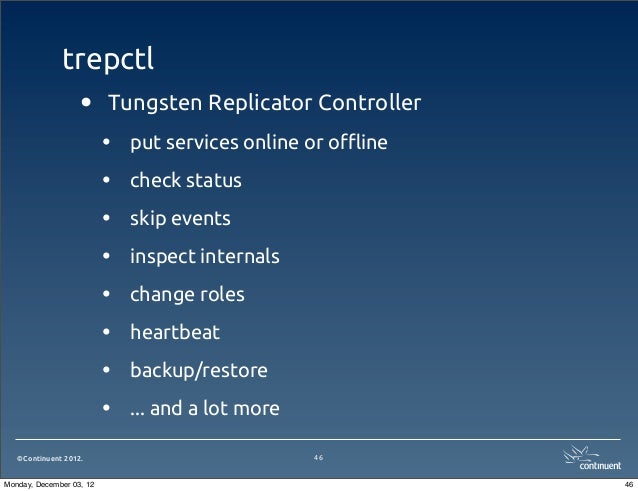 trepctl

• Tungsten Replicator Controller
  • put services online or offline
  • check status
  • skip events
  • inspect internals
  • change roles
  • heartbeat
  • backup/restore
  • ... and a lot more

©Continuent 2012.

46

continuent

Monday, December 03, 12

46